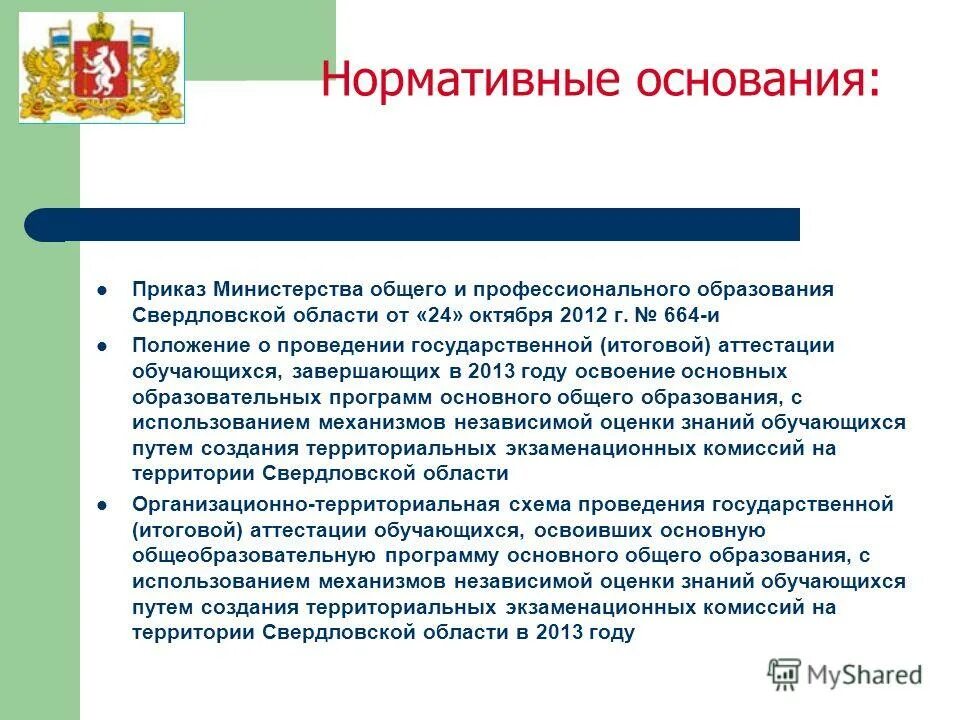 Нормативные основания:

- Приказ Министерства общего и профессионального образования Свердловской области от «24» октября 2012 г. № 664-и
- Положение о проведении государственной (итоговой) аттестации обучающихся, завершающих в 2013 году освоение основных образовательных программ основного общего образования, с использованием механизмов независимой оценки знаний обучающихся путем создания территориальных экзаменационных комиссий на территории Свердловской области
- Организационно-территориальная схема проведения государственной (итоговой) аттестации обучающихся, освоивших основную общеобразовательную программу основного общего образования, с использованием механизмов независимой оценки знаний обучающихся путем создания территориальных экзаменационных комиссий на территории Свердловской области в 2013 году

MyShared